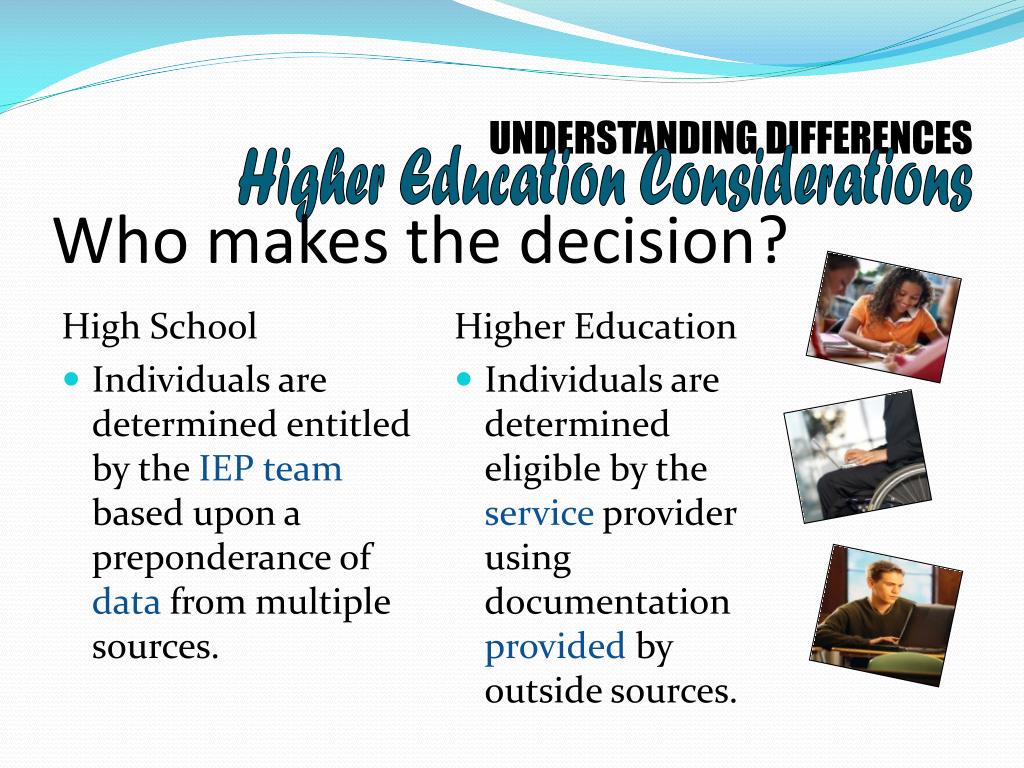 UNDERSTANDING DIFFERENCES
Higher Education Considerations

Who makes the decision?

High School

Individuals are determined entitled by the IEP team based upon a preponderance of data from multiple sources.

Higher Education

Individuals are determined eligible by the service provider using documentation provided by outside sources.